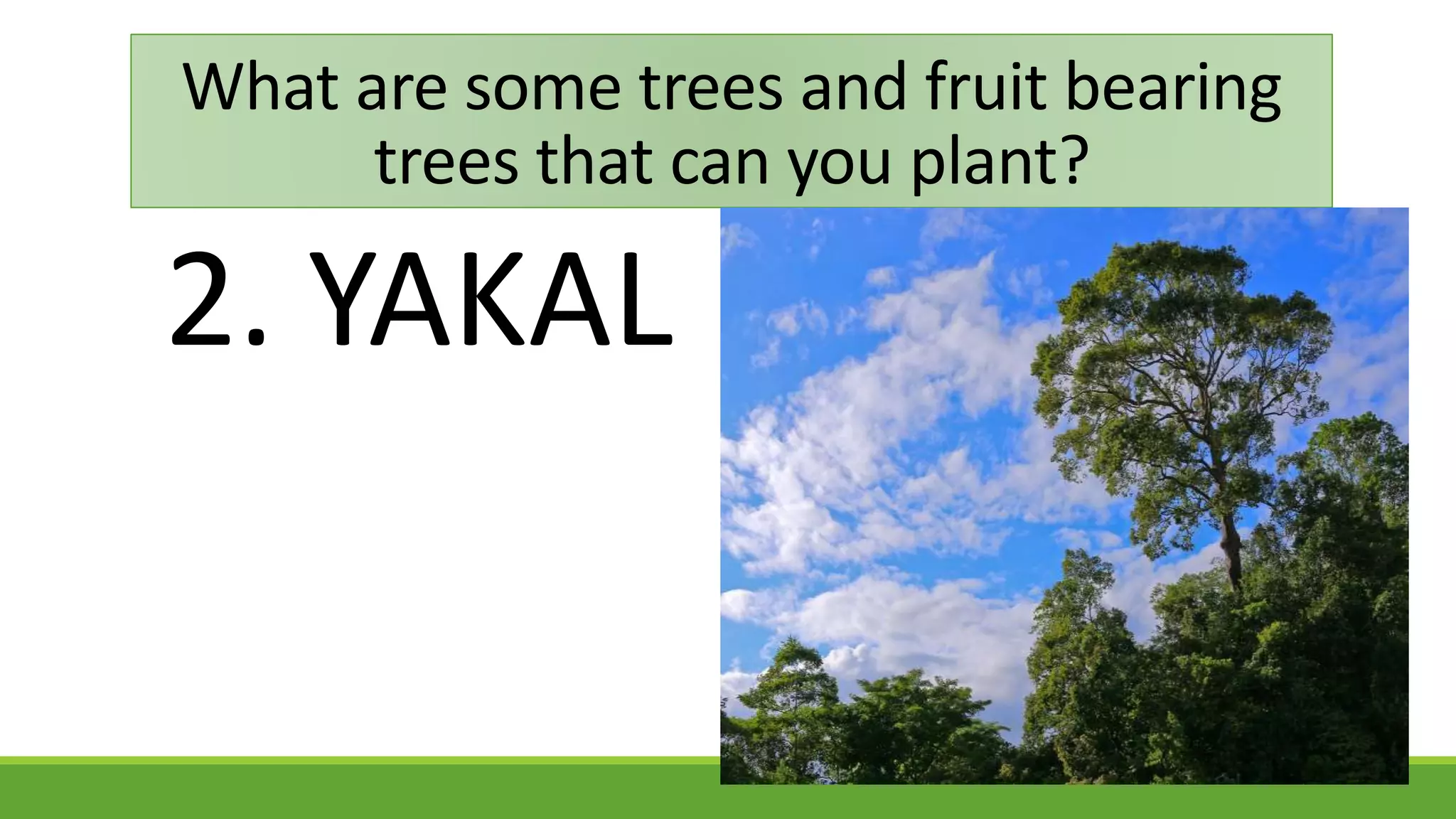 What are some trees and fruit bearing trees that can you plant?

2. YAKAL